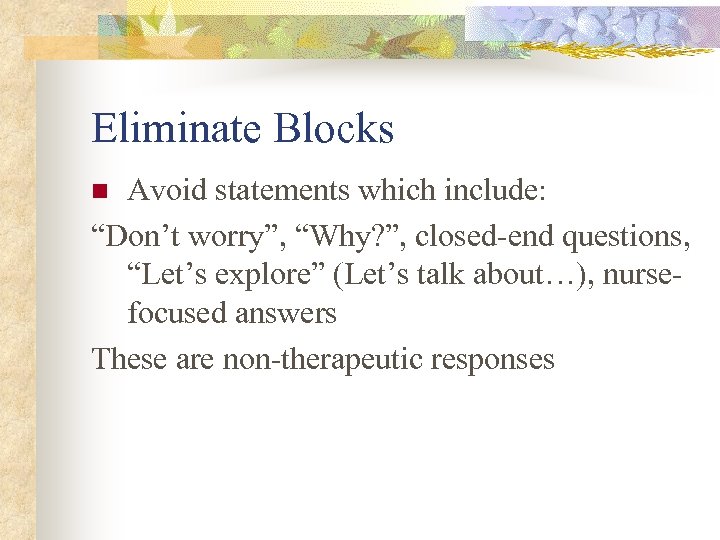 Eliminate Blocks

Avoid statements which include:

“Don’t worry”, “Why?”, closed-end questions, “Let’s explore” (Let’s talk about…), nurse-focused answers

These are non-therapeutic responses